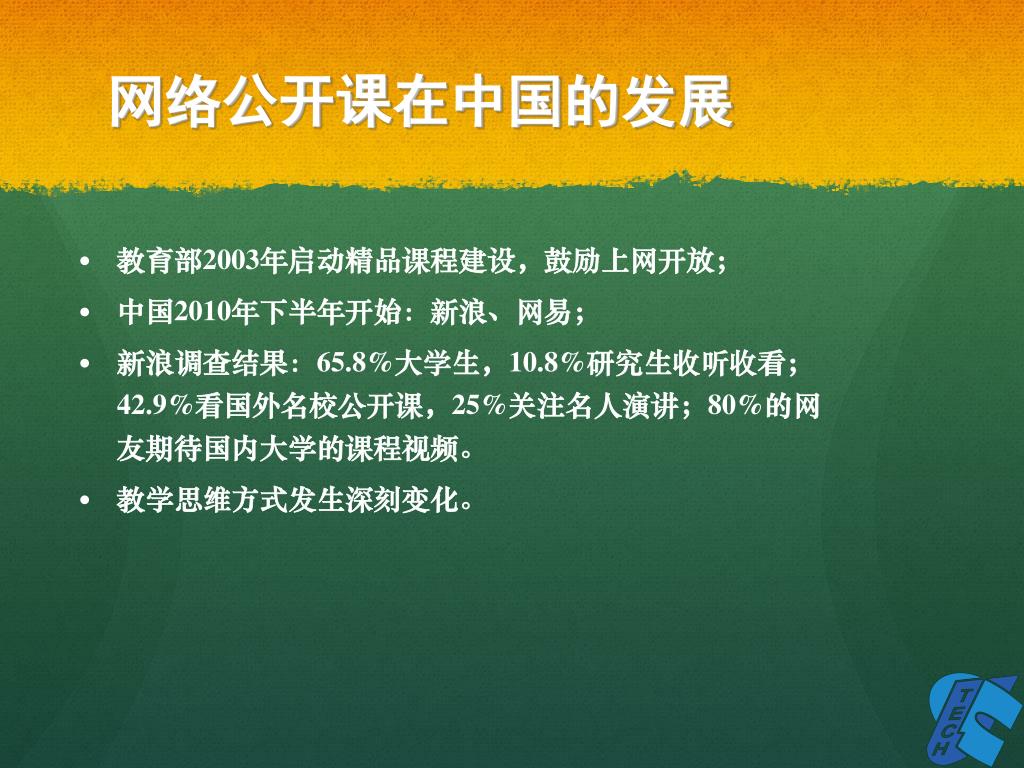 网络公开课在中国的发展

• 教育部2003年启动精品课程建设，鼓励上网开放；

• 中国2010年下半年开始：新浪、网易；

• 新浪调查结果：65.8%大学生，10.8%研究生收听收看；42.9%看国外名校公开课，25%关注名人演讲；80%的网友期待国内大学的课程视频。

• 教学思维方式发生深刻变化。

TECH